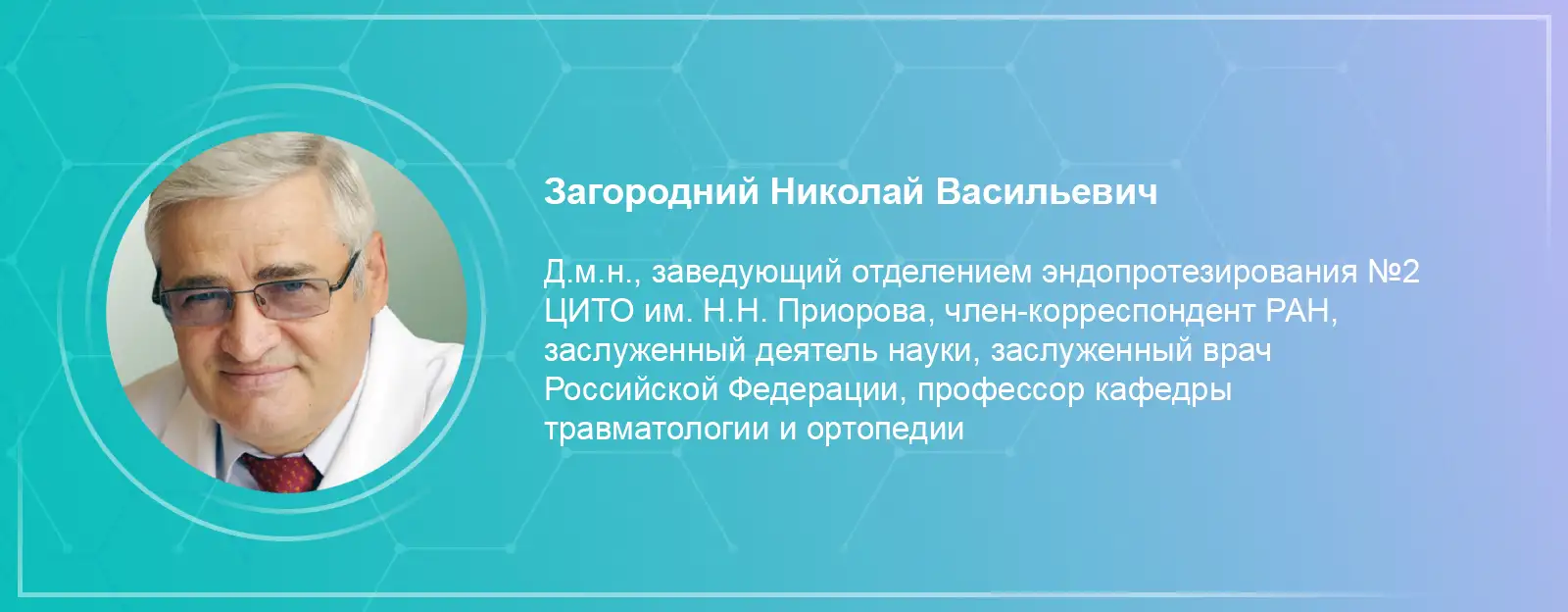 Загородний Николай Васильевич

Д.м.н., заведующий отделением эндопротезирования №2 ЦИТО им. Н.Н. Приорова, член-корреспондент РАН, заслуженный деятель науки, заслуженный врач Российской Федерации, профессор кафедры травматологии и ортопедии